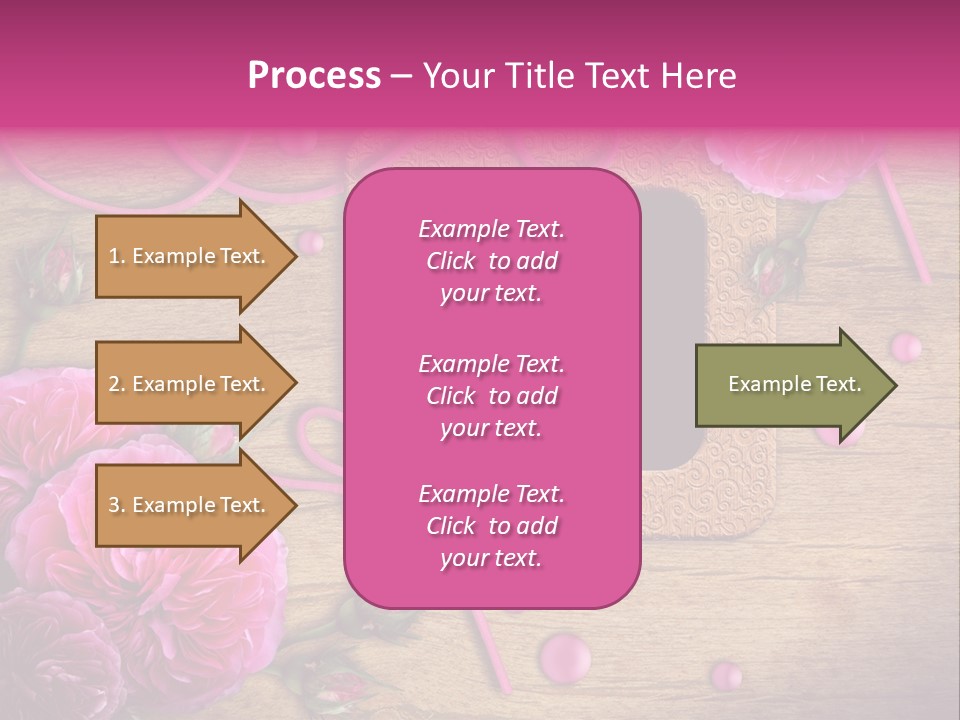 Process – Your Title Text Here

1. Example Text.

2. Example Text.

3. Example Text.

Example Text. Click to add your text.

Example Text. Click to add your text.

Example Text. Click to add your text.

Example Text.